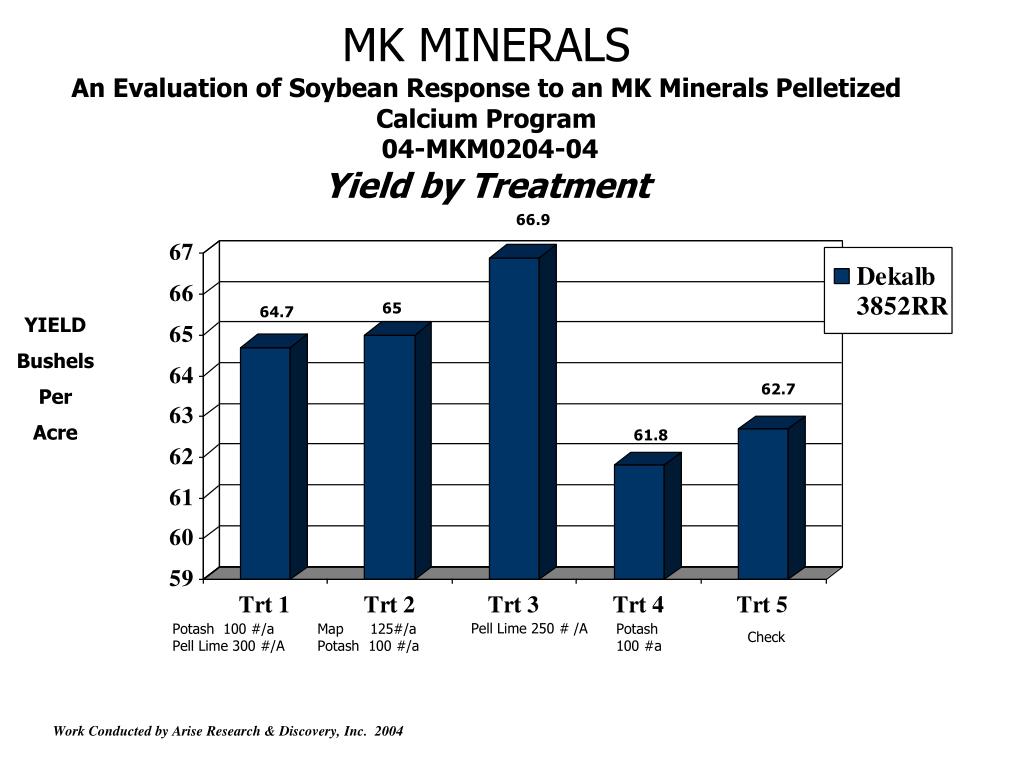 MK MINERALS

An Evaluation of Soybean Response to an MK Minerals Pelletized Calcium Program

04-MKM0204-04

Yield by Treatment

YIELD
Bushels
Per
Acre

67
66
65
64
63
62
61
60
59

64.7
65
66.9
61.8
62.7

Dekalb 3852RR

Trt 1
Potash 100 #/a
Pell Lime 300 #/A

Trt 2
Map 125#/a
Potash 100 #/a

Trt 3
Pell Lime 250 # /A

Trt 4
Potash 100 #a

Trt 5
Check

Work Conducted by Arise Research & Discovery, Inc. 2004